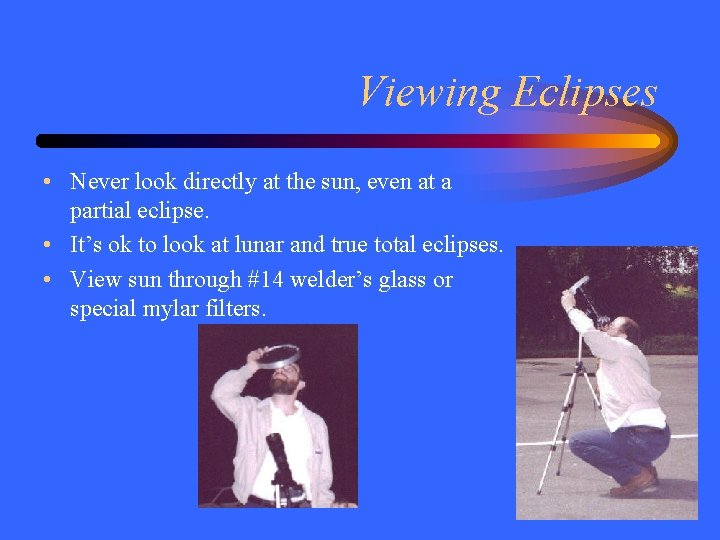 Viewing Eclipses

• Never look directly at the sun, even at a partial eclipse.
• It’s ok to look at lunar and true total eclipses.
• View sun through #14 welder’s glass or special mylar filters.